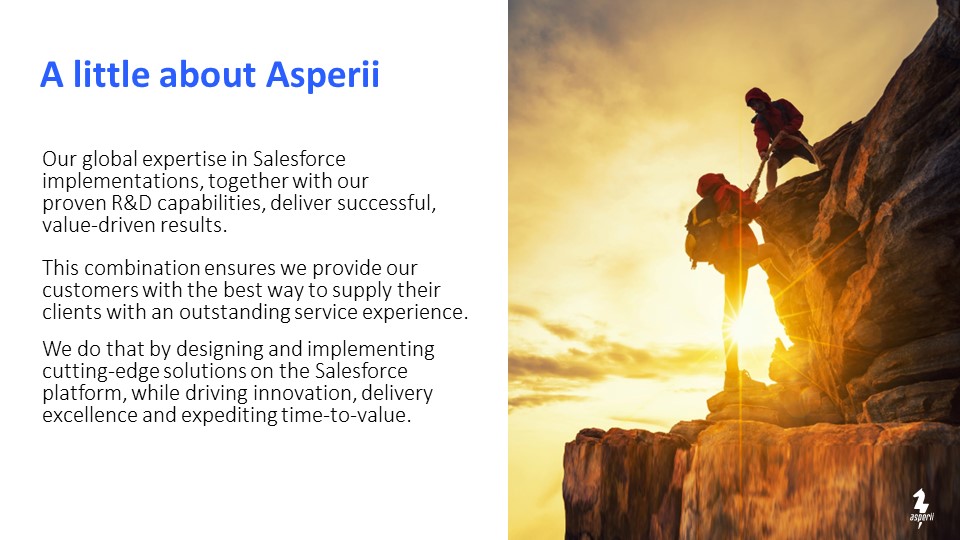 A little about Asperii

Our global expertise in Salesforce implementations, together with our proven R&D capabilities, deliver successful, value-driven results.

This combination ensures we provide our customers with the best way to supply their clients with an outstanding service experience.

We do that by designing and implementing cutting-edge solutions on the Salesforce platform, while driving innovation, delivery excellence and expediting time-to-value.

asperii